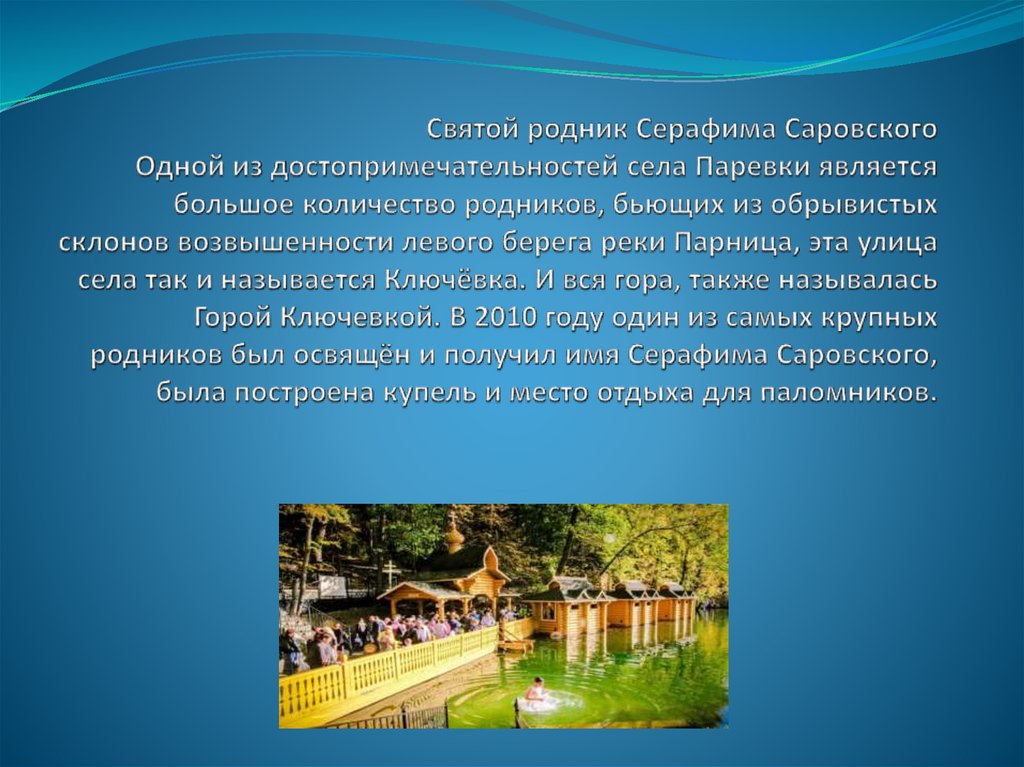 Святой родник Серафима Саровского
Одной из достопримечательностей села Паревки является большое количество родников, бьющих из обрывистых склонов возвышенности левого берега реки Парница, эта улица села так и называется Ключёвка. И вся гора, также называлась Горой Ключевкой. В 2010 году один из самых крупных родников был освящён и получил имя Серафима Саровского, была построена купель и место отдыха для паломников.